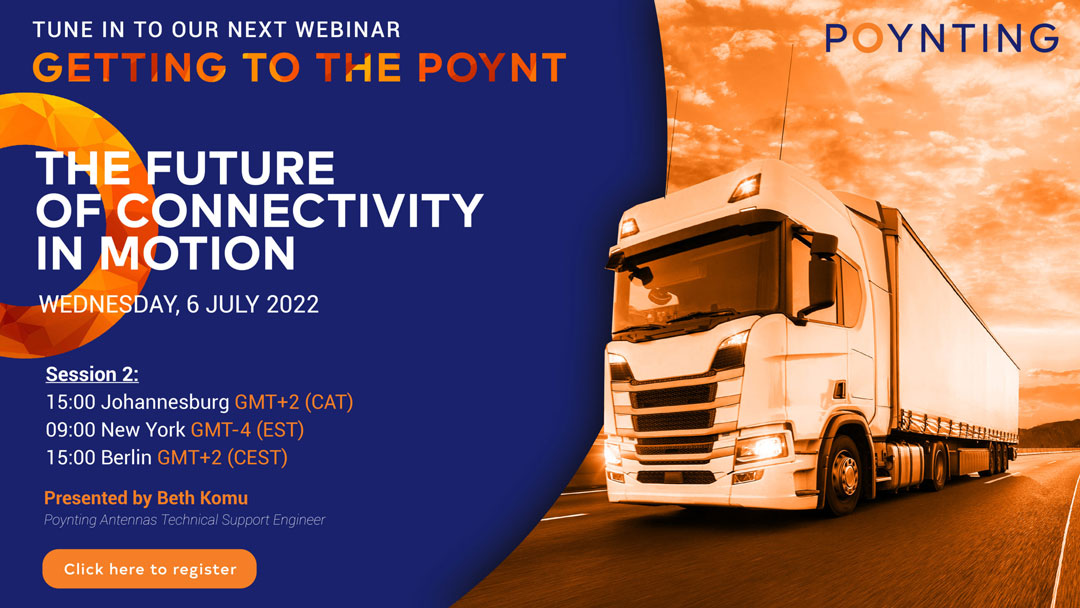 TUNE IN TO OUR NEXT WEBINAR
GETTING TO THE POYNT

POYNTING

THE FUTURE OF CONNECTIVITY IN MOTION

WEDNESDAY, 6 JULY 2022

Session 2:
15:00 Johannesburg GMT+2 (CAT)
09:00 New York GMT-4 (EST)
15:00 Berlin GMT+2 (CEST)

Presented by Beth Komu
Poynting Antennas Technical Support Engineer

Click here to register